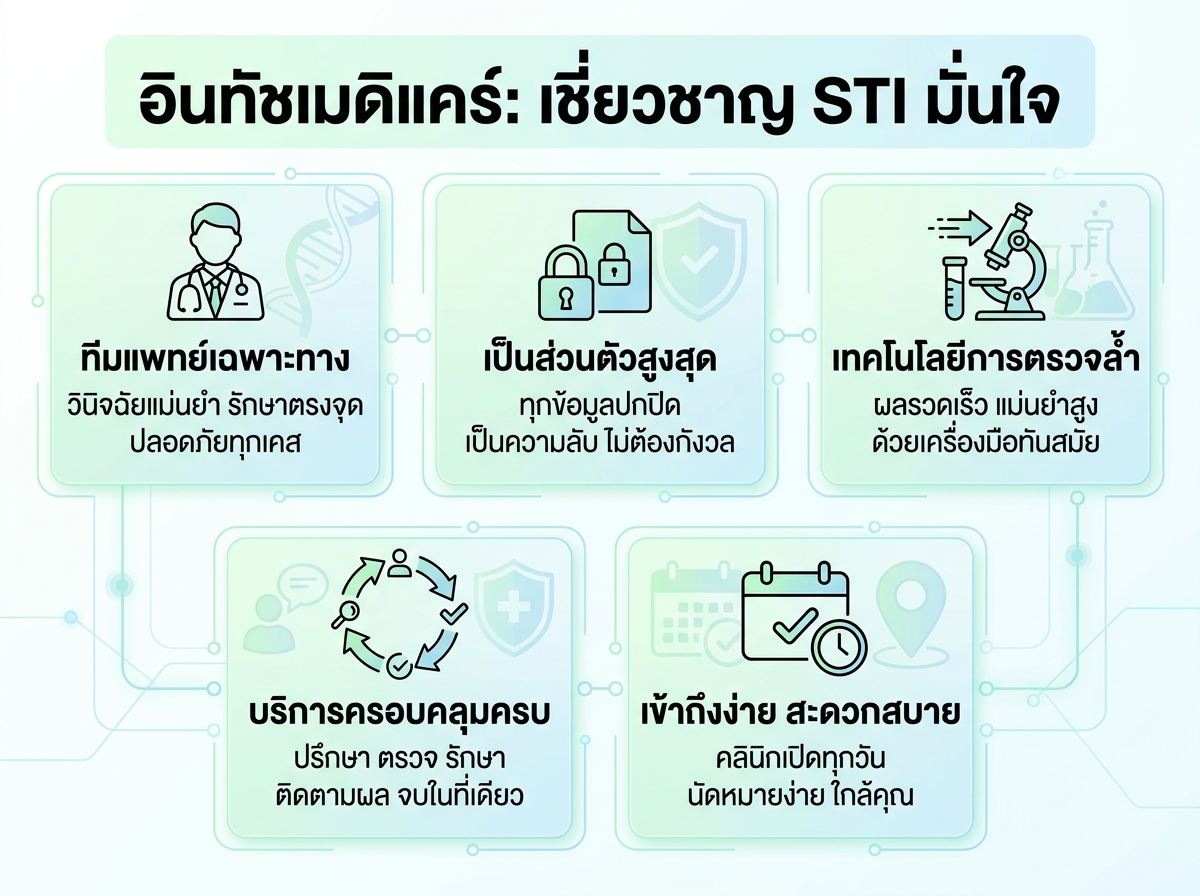 อินทัชเมดิแคร์: เชี่ยวชาญ STI มั่นใจ

ทีมแพทย์เฉพาะทาง
วินิจฉัยแม่นยำ รักษาตรงจุด ปลอดภัยทุกเคส

เป็นส่วนตัวสูงสุด
ทุกข้อมูลปกปิด เป็นความลับ ไม่ต้องกังวล

เทคโนโลยีการตรวจล้ำ
ผลรวดเร็ว แม่นยำสูง ด้วยเครื่องมือทันสมัย

บริการครอบคลุมครบ
ปรึกษา ตรวจ รักษา ติดตามผล จบในที่เดียว

เข้าถึงง่าย สะดวกสบาย
คลินิกเปิดทุกวัน นัดหมายง่าย ใกล้คุณ